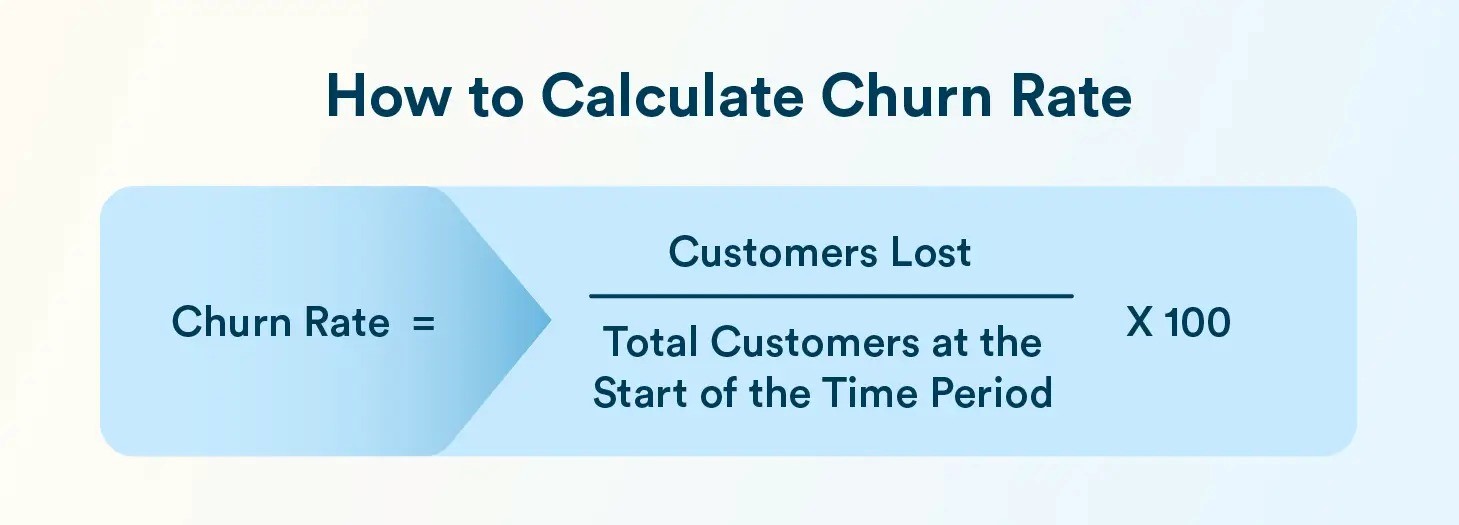 How to Calculate Churn Rate

$\text{Churn Rate} = \frac{\text{Customers Lost}}{\text{Total Customers at the Start of the Time Period}} \text{ X } 100$